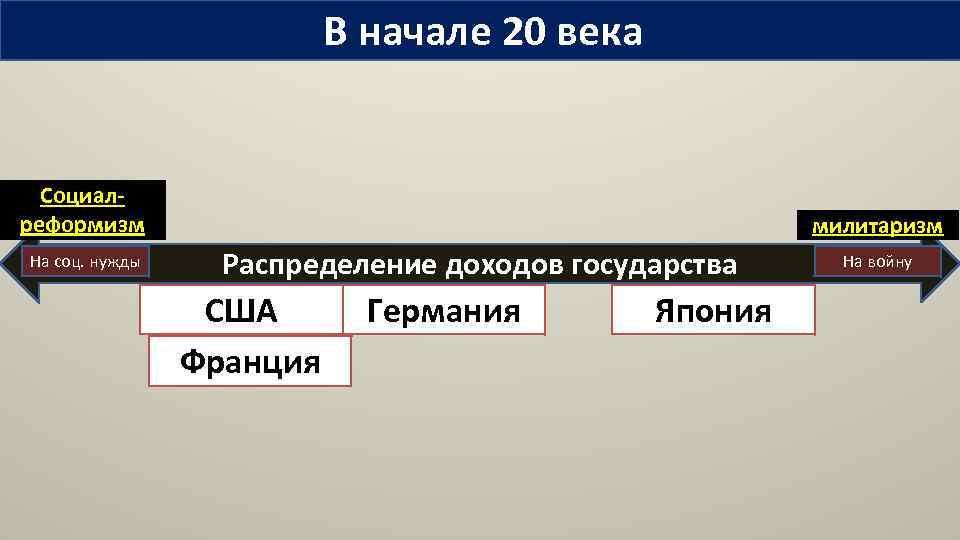 В начале 20 века

Социал-реформизм

милитаризм

На соц. нужды

Распределение доходов государства

На войну

США

Германия

Япония

Франция